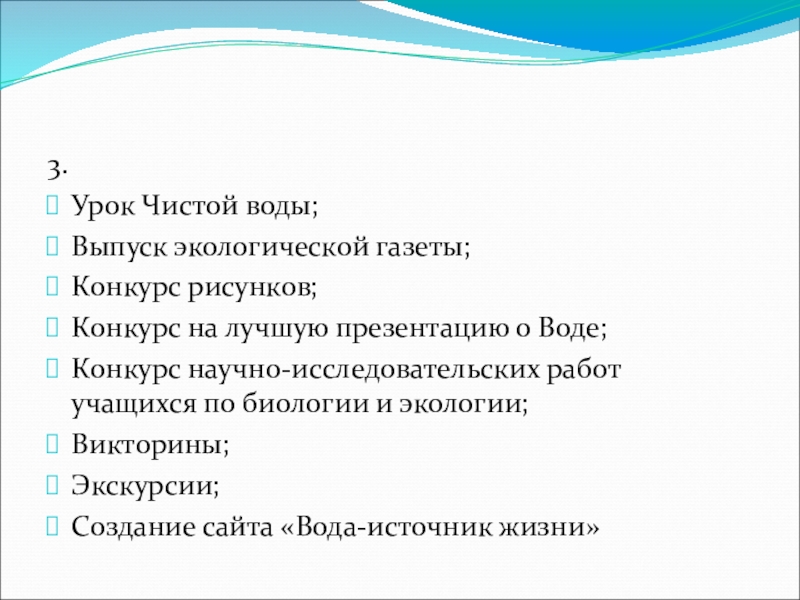 3.

Урок Чистой воды;

Выпуск экологической газеты;

Конкурс рисунков;

Конкурс на лучшую презентацию о Воде;

Конкурс научно-исследовательских работ учащихся по биологии и экологии;

Викторины;

Экскурсии;

Создание сайта «Вода-источник жизни»